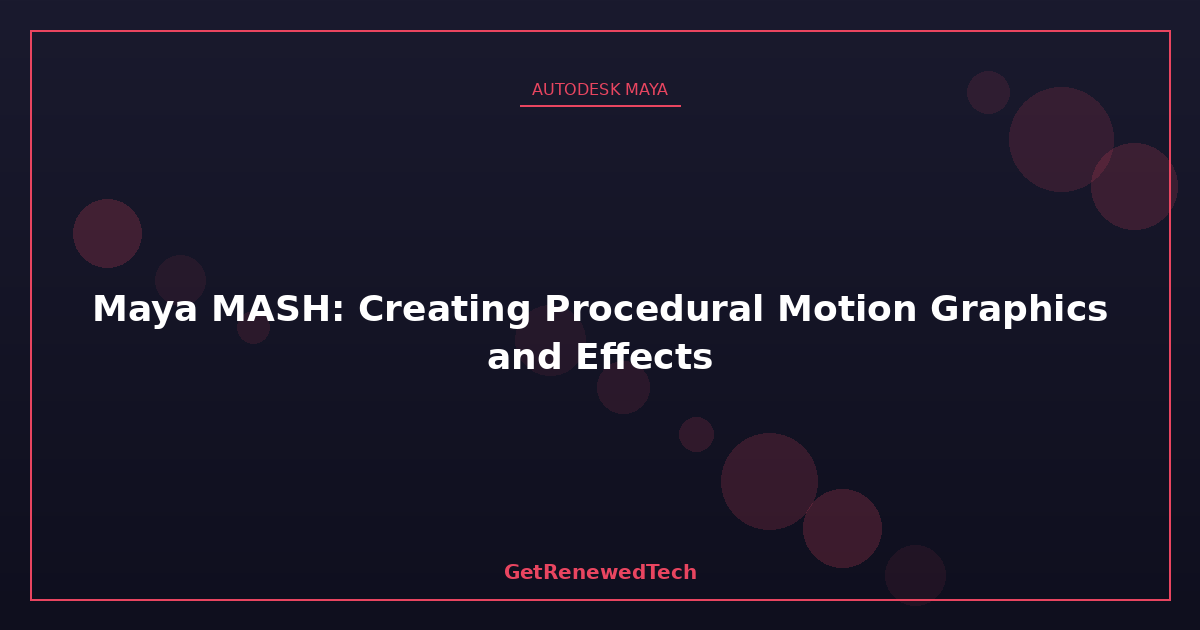 AUTODESK MAYA

Maya MASH: Creating Procedural Motion Graphics and Effects

GetRenewedTech